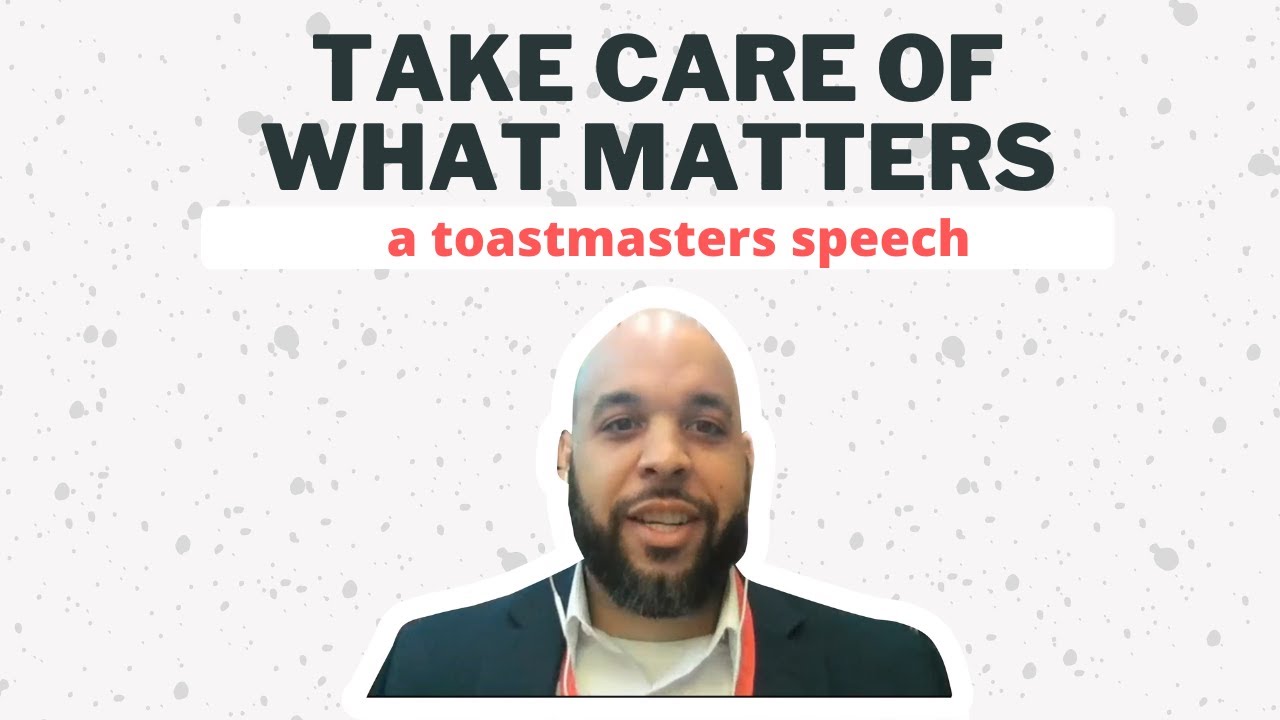 TAKE CARE OF WHAT MATTERS

a toastmasters speech